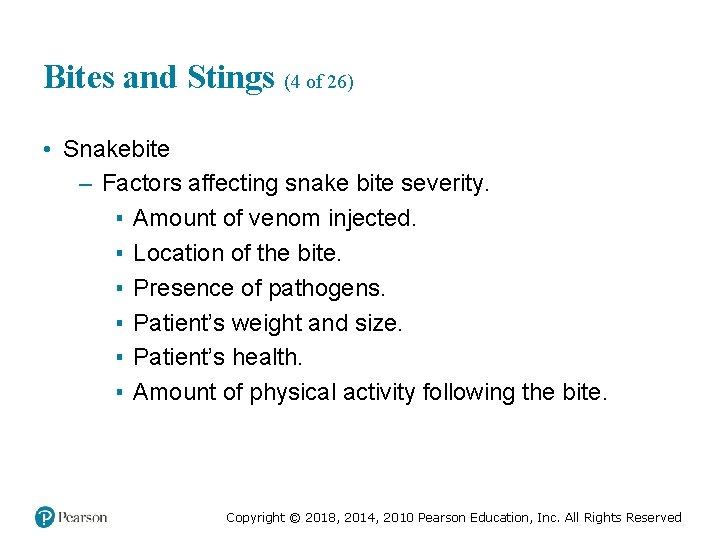 Bites and Stings (4 of 26)

• Snakebite
– Factors affecting snake bite severity.
▪ Amount of venom injected.
▪ Location of the bite.
▪ Presence of pathogens.
▪ Patient's weight and size.
▪ Patient's health.
▪ Amount of physical activity following the bite.

Pearson

Copyright © 2018, 2014, 2010 Pearson Education, Inc. All Rights Reserved